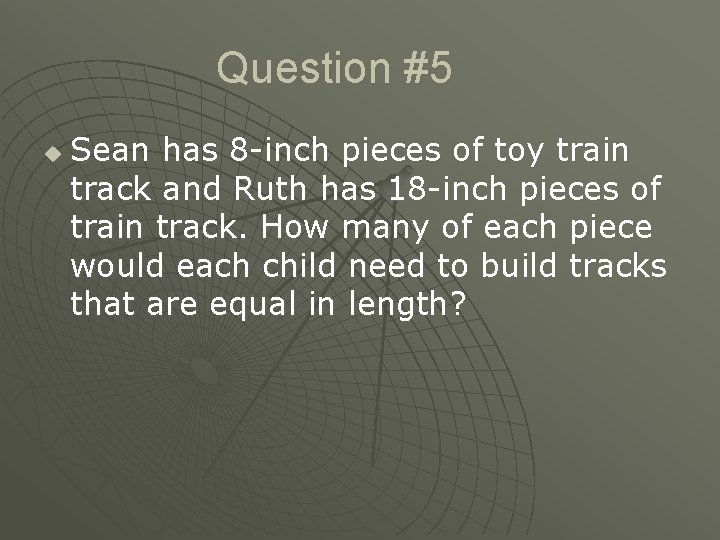 Question #5

Sean has 8-inch pieces of toy train track and Ruth has 18-inch pieces of train track. How many of each piece would each child need to build tracks that are equal in length?